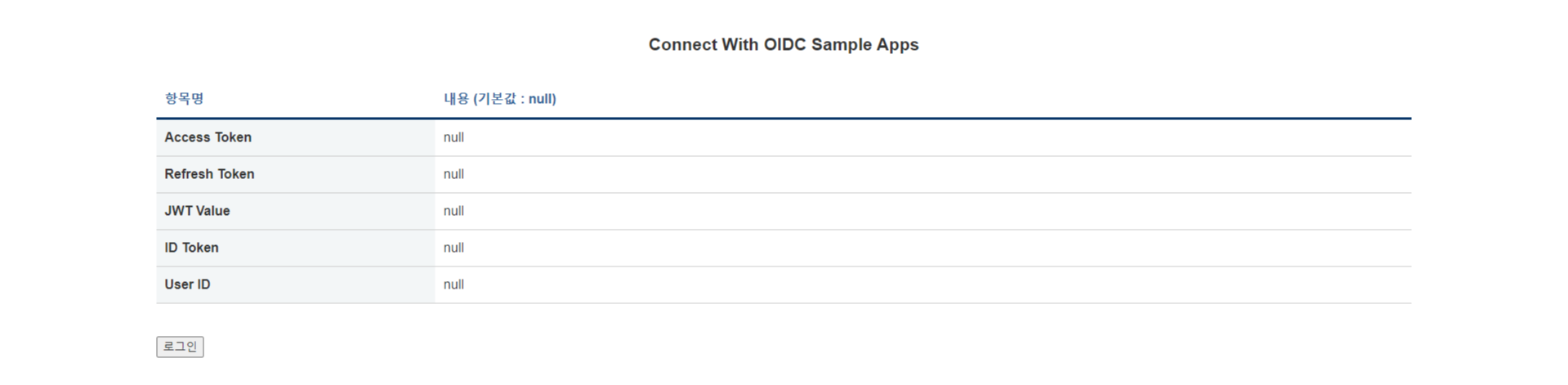 Connect With OIDC Sample Apps

| 항목명 | 내용 (기본값 : null) |
|---|---|
| Access Token | null |
| Refresh Token | null |
| JWT Value | null |
| ID Token | null |
| User ID | null |

로그인